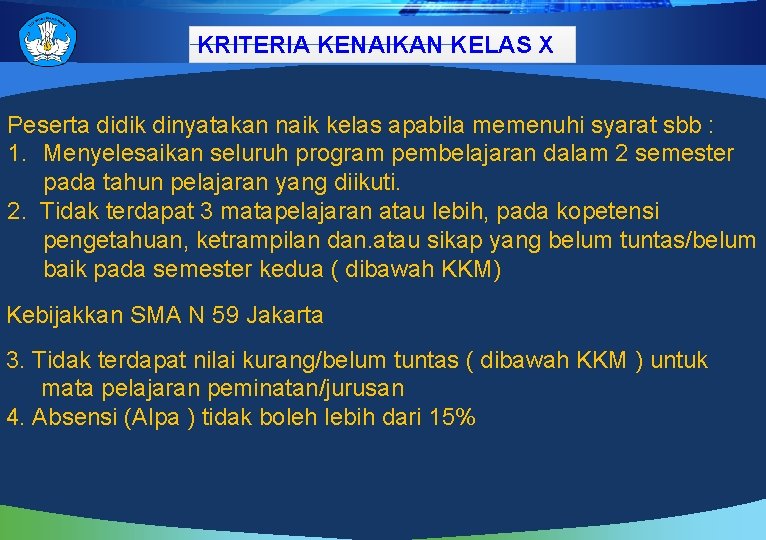 KRITERIA KENAIKAN KELAS X

Peserta didik dinyatakan naik kelas apabila memenuhi syarat sbb :
1. Menyelesaikan seluruh program pembelajaran dalam 2 semester pada tahun pelajaran yang diikuti.
2. Tidak terdapat 3 matapelajaran atau lebih, pada kopetensi pengetahuan, ketrampilan dan.atau sikap yang belum tuntas/belum baik pada semester kedua ( dibawah KKM)

Kebijakkan SMA N 59 Jakarta

3. Tidak terdapat nilai kurang/belum tuntas ( dibawah KKM ) untuk mata pelajaran peminatan/jurusan
4. Absensi (Alpa ) tidak boleh lebih dari 15%